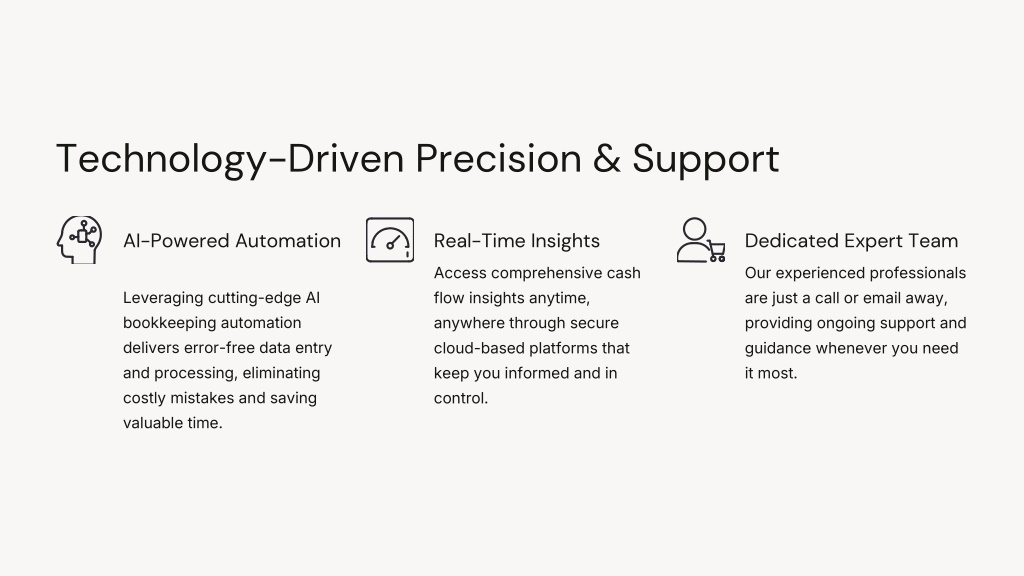 Technology-Driven Precision & Support

AI-Powered Automation

Leveraging cutting-edge AI bookkeeping automation delivers error-free data entry and processing, eliminating costly mistakes and saving valuable time.

Real-Time Insights

Access comprehensive cash flow insights anytime, anywhere through secure cloud-based platforms that keep you informed and in control.

Dedicated Expert Team

Our experienced professionals are just a call or email away, providing ongoing support and guidance whenever you need it most.